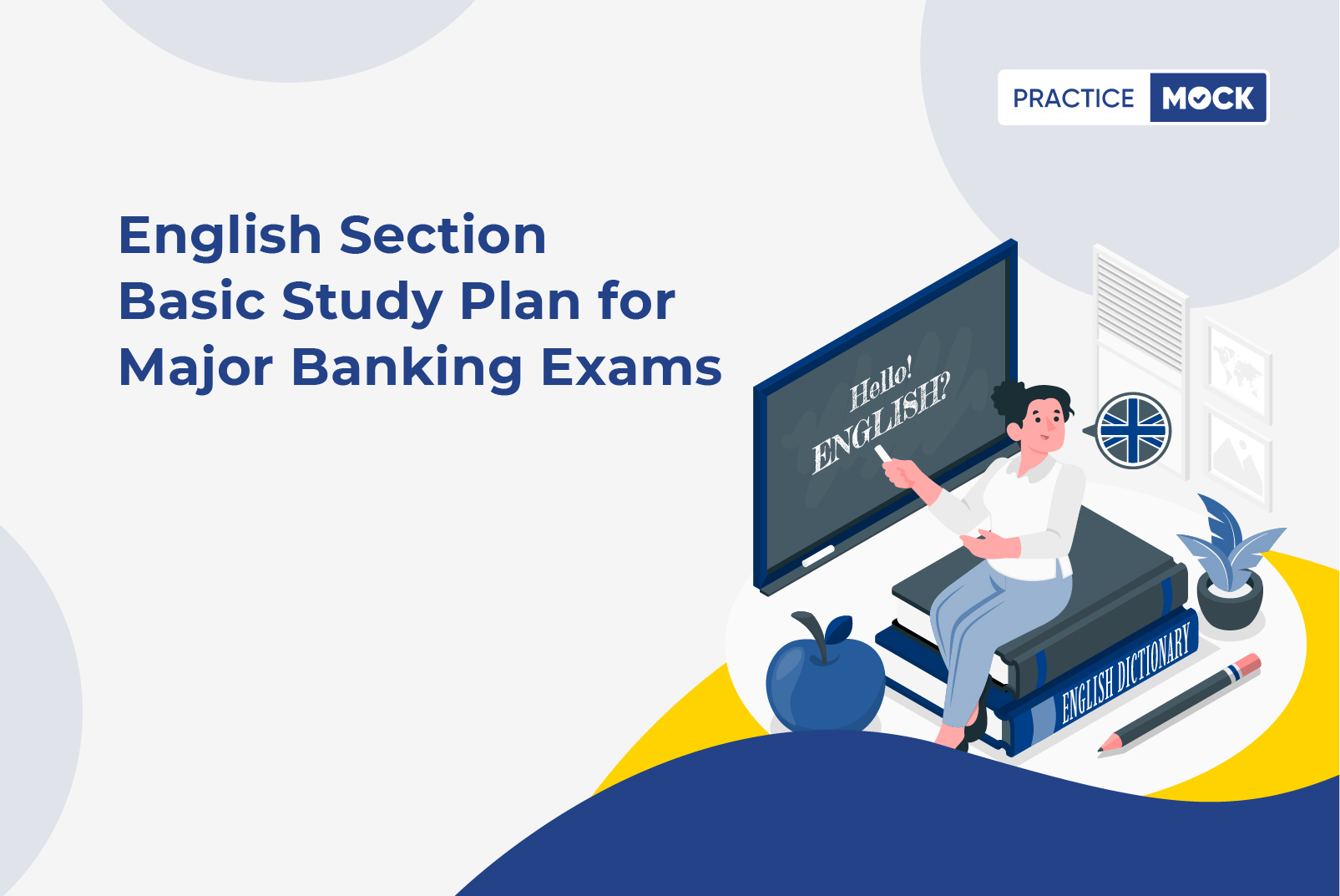 PRACTICE MOCK

English Section
Basic Study Plan for
Major Banking Exams

Hello!
ENGLISH?

ENGLISH DICTIONARY